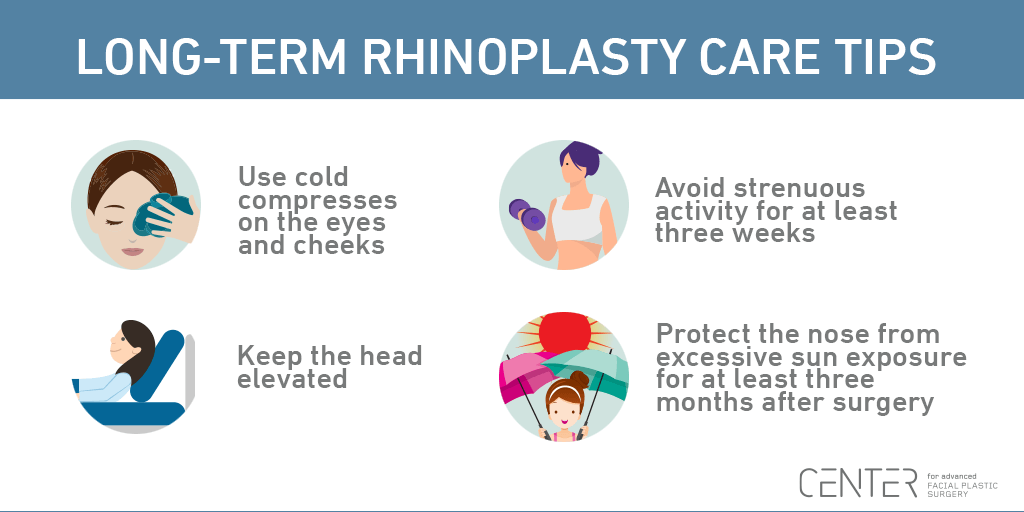 LONG-TERM RHINOPLASTY CARE TIPS

Use cold compresses on the eyes and cheeks

Keep the head elevated

Avoid strenuous activity for at least three weeks

Protect the nose from excessive sun exposure for at least three months after surgery

CENTER for advanced FACIAL PLASTIC SURGERY